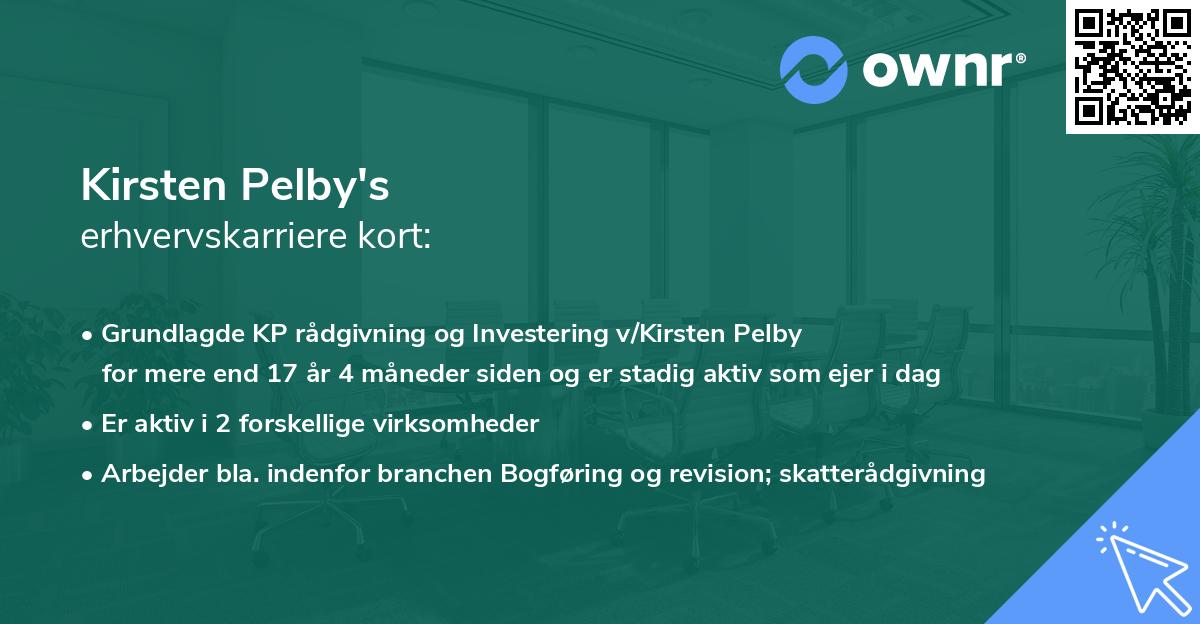 ownr®

Kirsten Pelby's
erhvervskarriere kort:

• Grundlagde KP rådgivning og Investering v/Kirsten Pelby for mere end 17 år 4 måneder siden og er stadig aktiv som ejer i dag
• Er aktiv i 2 forskellige virksomheder
• Arbejder bla. indenfor branchen Bogføring og revision; skatterådgivning